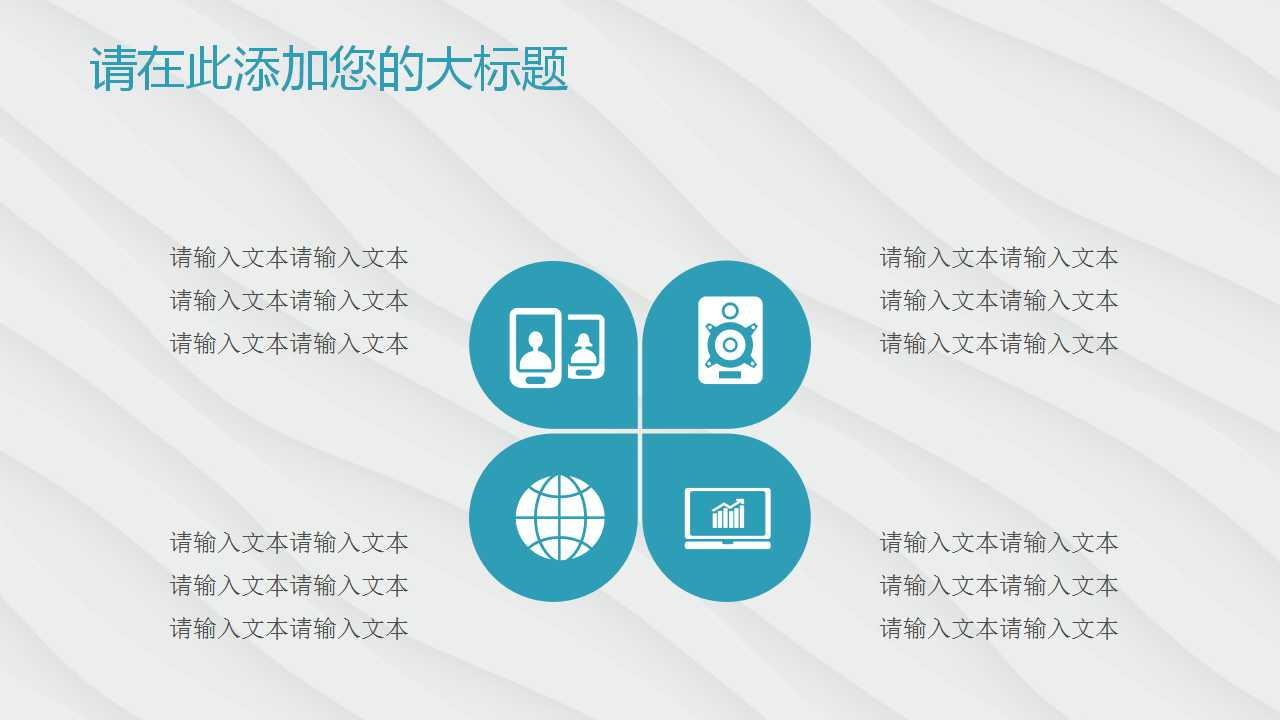 请在此添加您的大标题

请输入文本请输入文本
请输入文本请输入文本
请输入文本请输入文本

请输入文本请输入文本
请输入文本请输入文本
请输入文本请输入文本

请输入文本请输入文本
请输入文本请输入文本
请输入文本请输入文本

请输入文本请输入文本
请输入文本请输入文本
请输入文本请输入文本